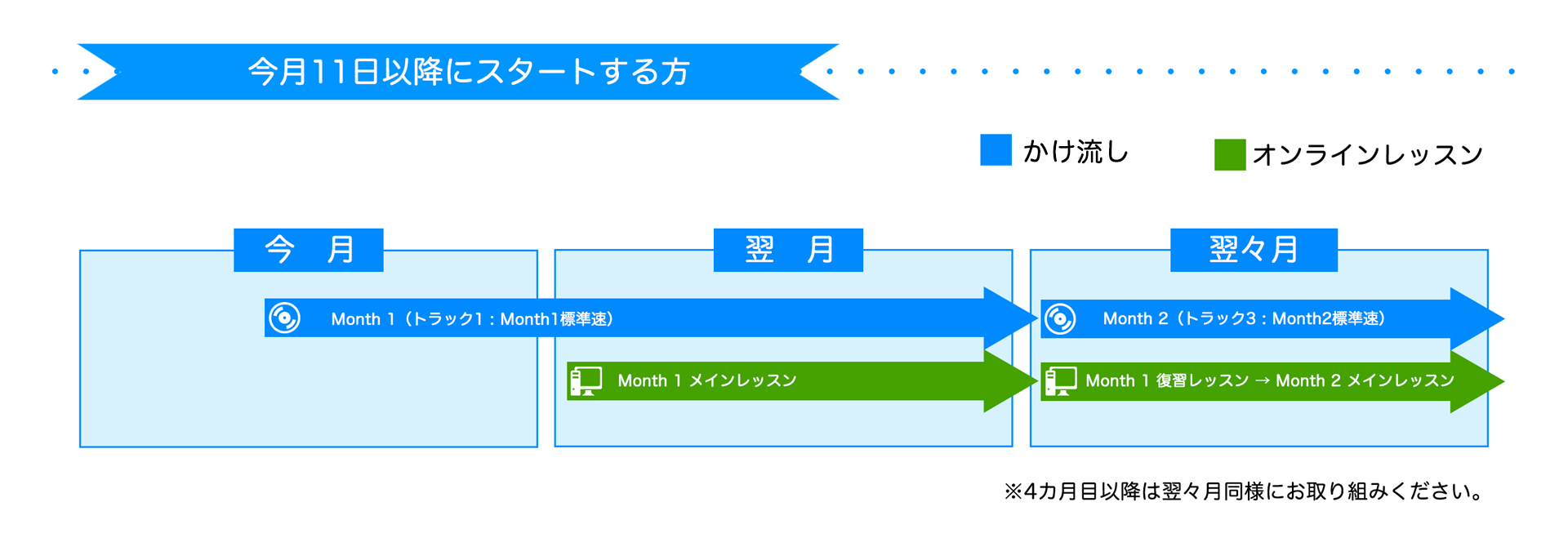 今月11日以降にスタートする方

かけ流し

オンラインレッスン

今　月

翌　月

翌々月

Month 1（トラック1：Month1標準速）

Month 2（トラック3：Month2標準速）

Month 1 メインレッスン

Month 1 復習レッスン → Month 2 メインレッスン

※4カ月目以降は翌々月同様にお取り組みください。